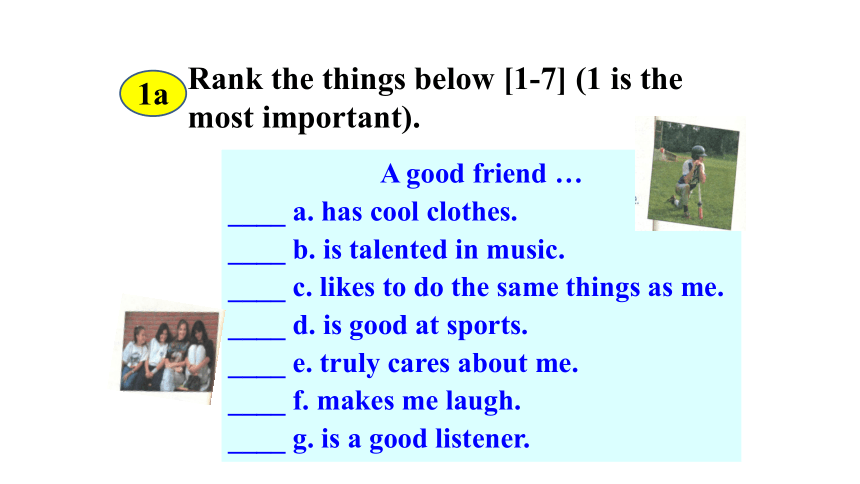 1a

Rank the things below [1-7] (1 is the most important).

A good friend …

____ a. has cool clothes.
____ b. is talented in music.
____ c. likes to do the same things as me.
____ d. is good at sports.
____ e. truly cares about me.
____ f. makes me laugh.
____ g. is a good listener.